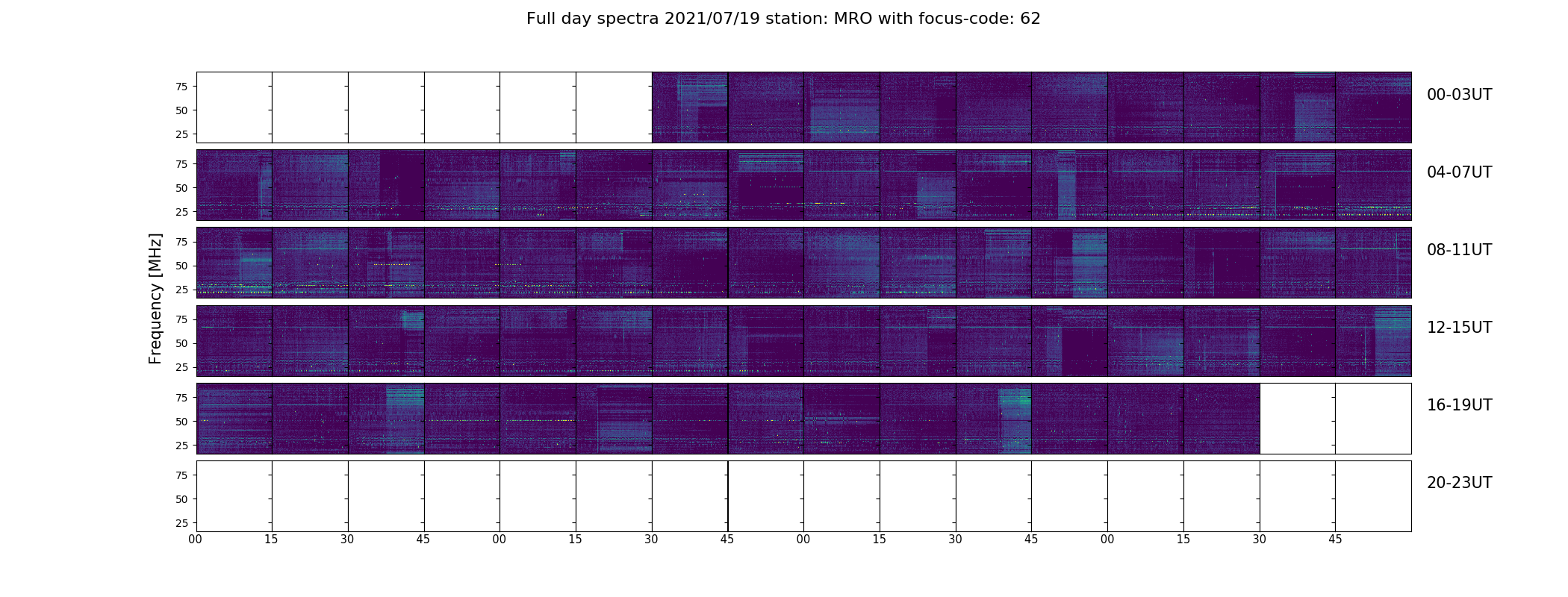 Full day spectra 2021/07/19 station: MRO with focus-code: 62

Frequency [MHz]

75
50
25
00-03UT

75
50
25
04-07UT

75
50
25
08-11UT

75
50
25
12-15UT

75
50
25
16-19UT

75
50
25
20-23UT

00 15 30 45 00 15 30 45 00 15 30 45 00 15 30 45